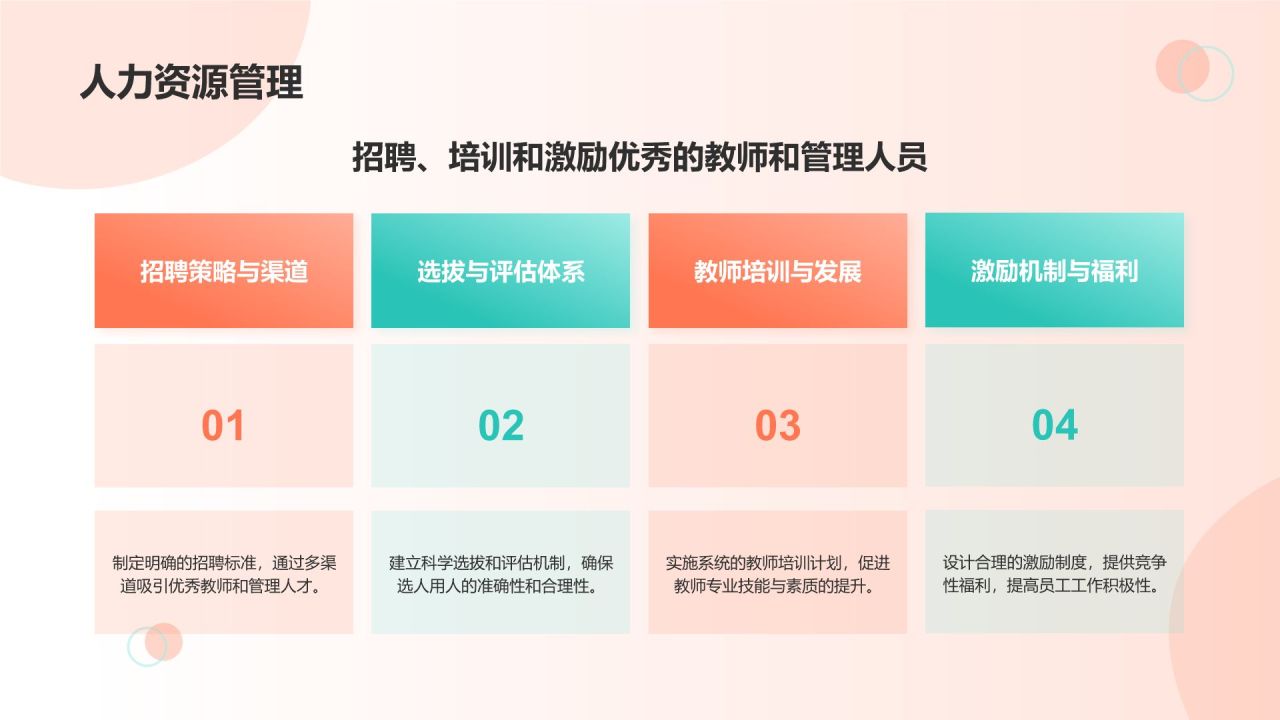 人力资源管理

招聘、培训和激励优秀的教师和管理人员

招聘策略与渠道

01

制定明确的招聘标准，通过多渠道吸引优秀教师和管理人才。

选拔与评估体系

02

建立科学选拔和评估机制，确保选人用人的准确性和合理性。

教师培训与发展

03

实施系统的教师培训计划，促进教师专业技能与素质的提升。

激励机制与福利

04

设计合理的激励制度，提供竞争性福利，提高员工工作积极性。